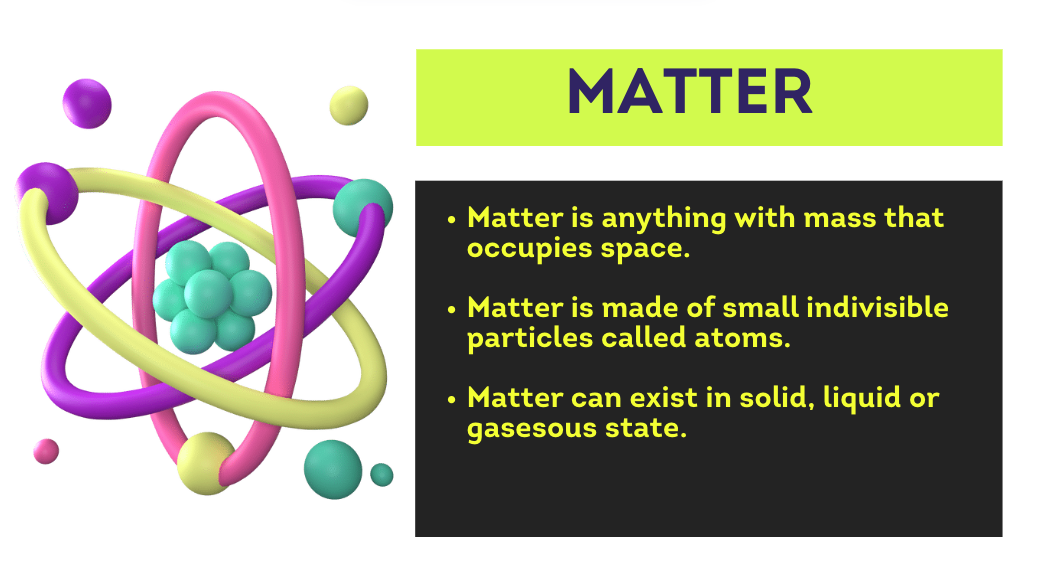 MATTER

• Matter is anything with mass that occupies space.

• Matter is made of small indivisible particles called atoms.

• Matter can exist in solid, liquid or gasesous state.